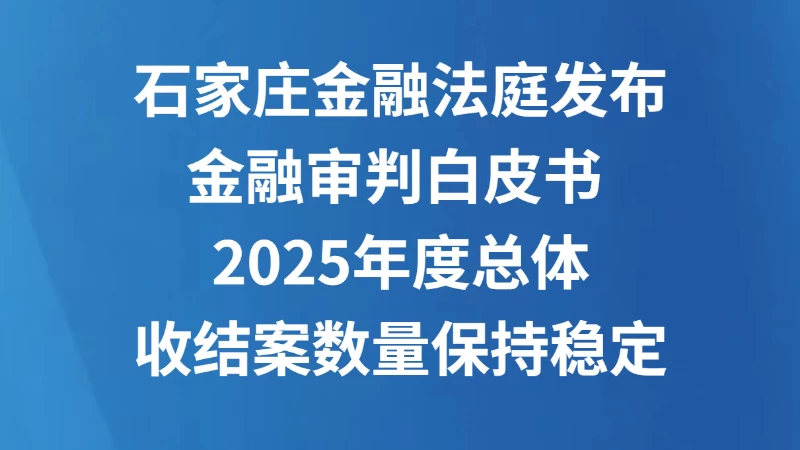 石家庄金融法庭发布
金融审判白皮书
2025年度总体
收结案数量保持稳定